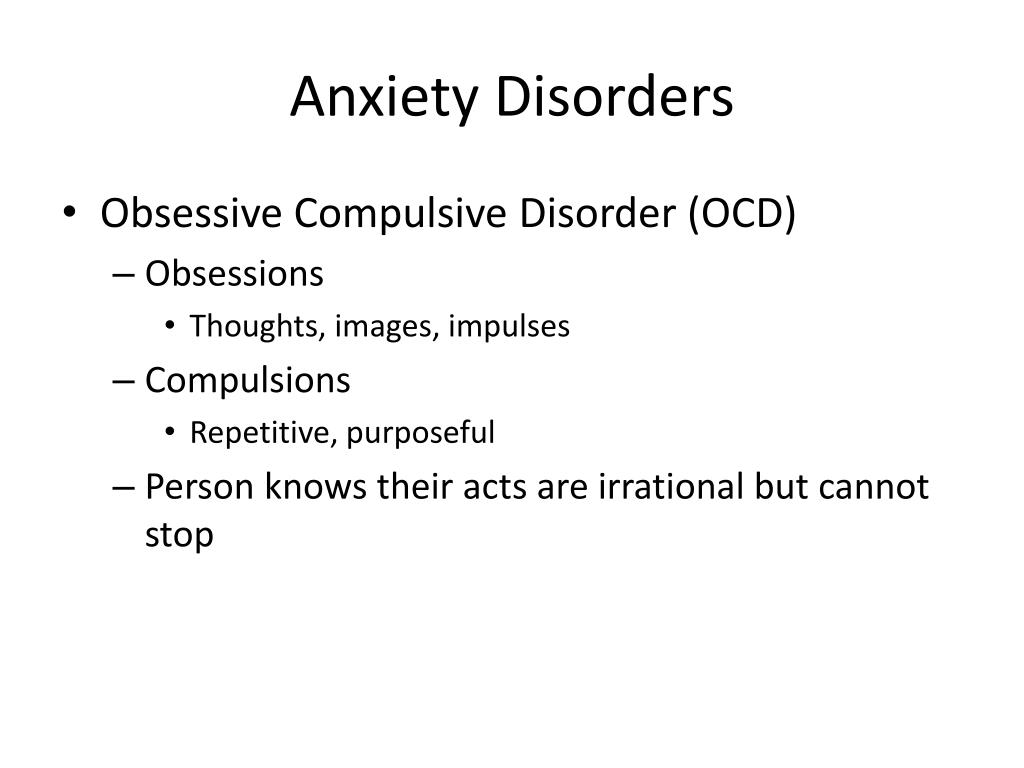 Anxiety Disorders

• Obsessive Compulsive Disorder (OCD)
– Obsessions
• Thoughts, images, impulses
– Compulsions
• Repetitive, purposeful
– Person knows their acts are irrational but cannot stop